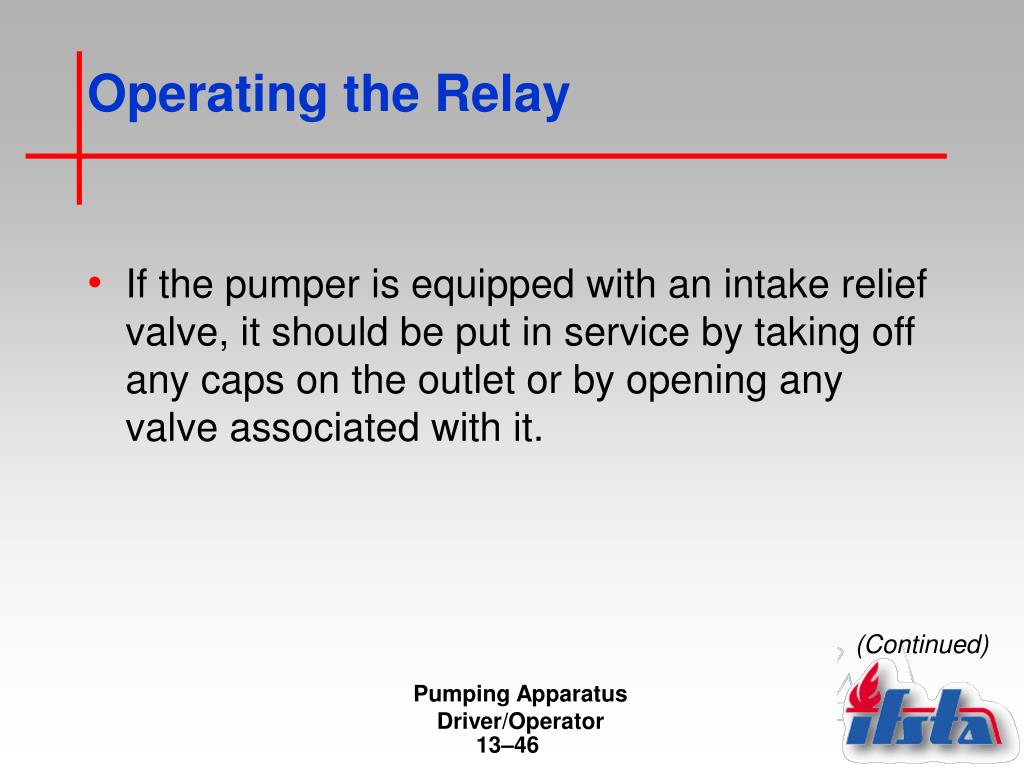 Operating the Relay

• If the pumper is equipped with an intake relief valve, it should be put in service by taking off any caps on the outlet or by opening any valve associated with it.

(Continued)

Pumping Apparatus
Driver/Operator
13–46

ifsta